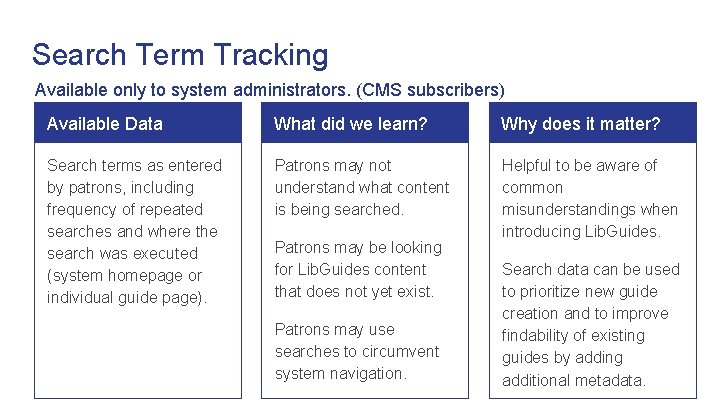 Search Term Tracking

Available only to system administrators. (CMS subscribers)

Available Data

Search terms as entered by patrons, including frequency of repeated searches and where the search was executed (system homepage or individual guide page).

What did we learn?

Patrons may not understand what content is being searched.

Patrons may be looking for LibGuides content that does not yet exist.

Patrons may use searches to circumvent system navigation.

Why does it matter?

Helpful to be aware of common misunderstandings when introducing LibGuides.

Search data can be used to prioritize new guide creation and to improve findability of existing guides by adding additional metadata.